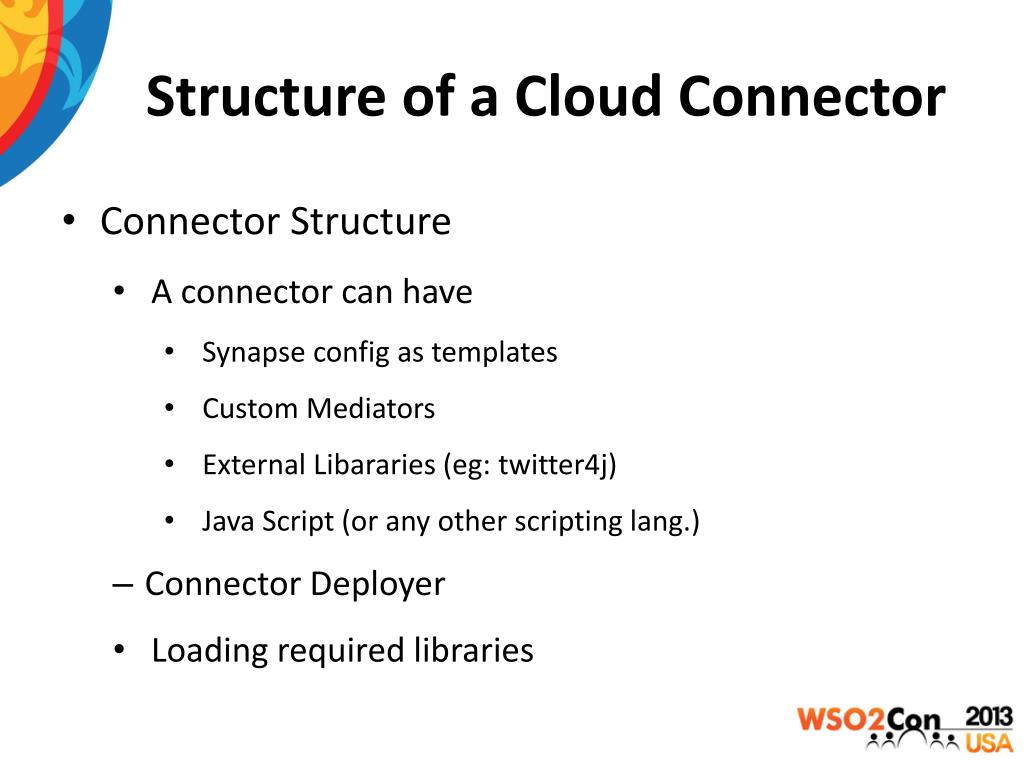 Structure of a Cloud Connector

• Connector Structure

• A connector can have

• Synapse config as templates

• Custom Mediators

• External Libararies (eg: twitter4j)

• Java Script (or any other scripting lang.)

– Connector Deployer

• Loading required libraries

WSO2Con 2013 USA